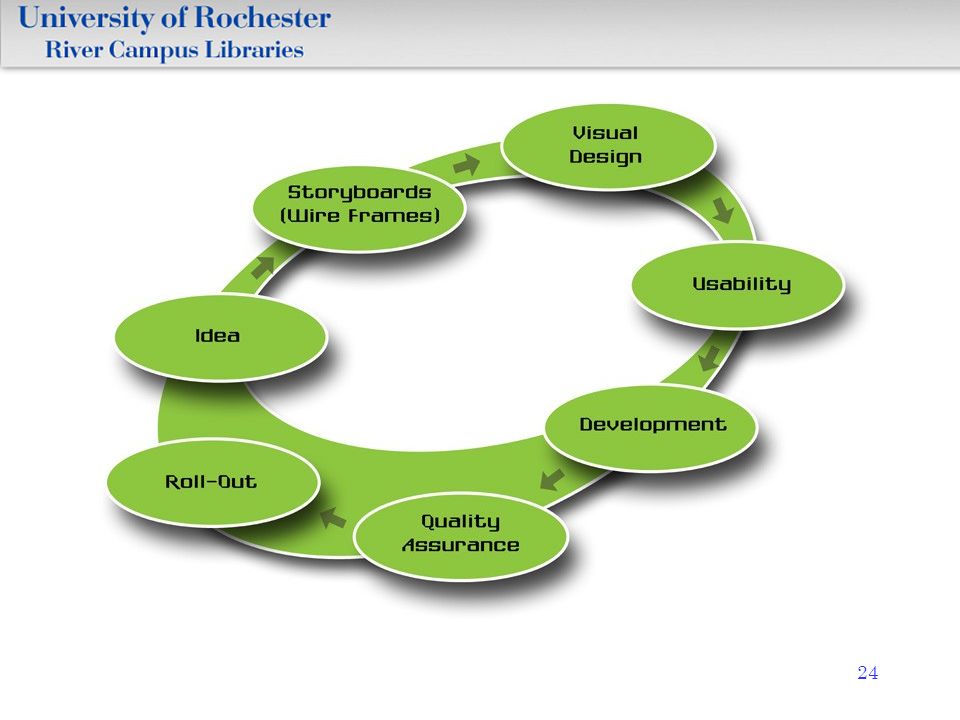 University of Rochester
River Campus Libraries

Idea

Storyboards (Wire Frames)

Visual Design

Usability

Development

Quality Assurance

Roll-Out

24